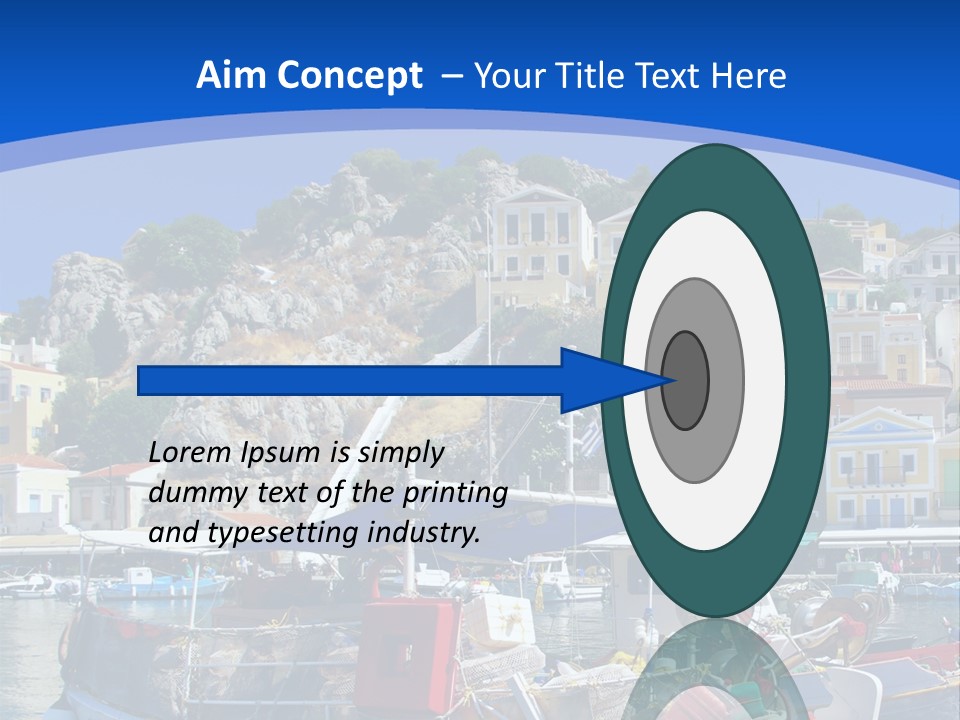 Aim Concept – Your Title Text Here

Lorem Ipsum is simply dummy text of the printing and typesetting industry.